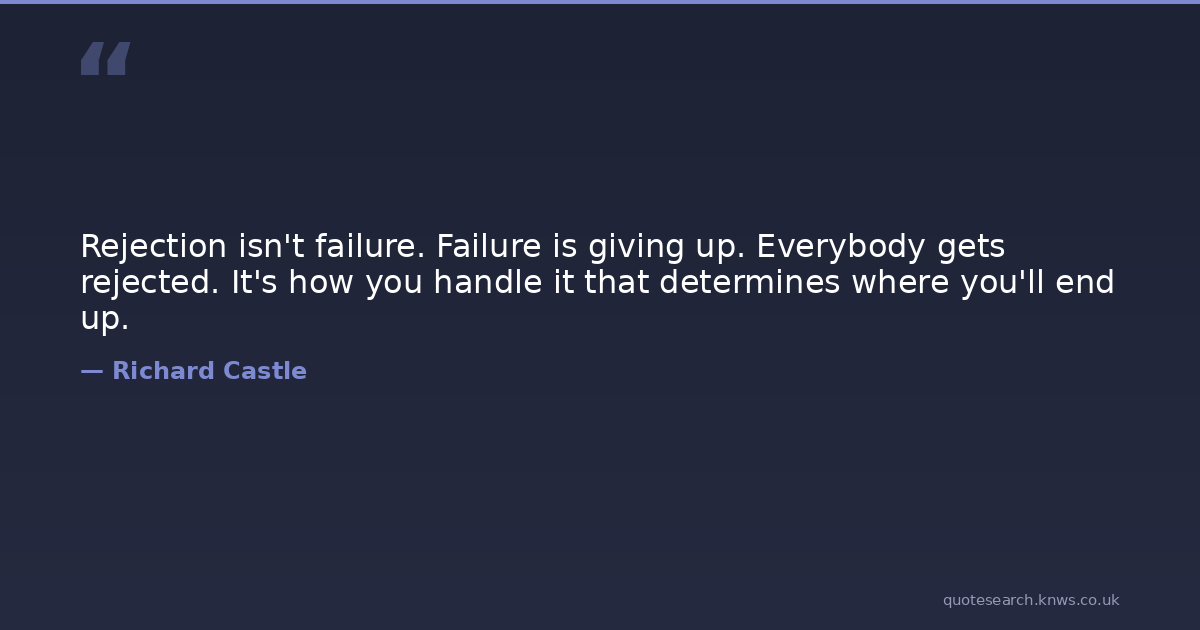 “

Rejection isn't failure. Failure is giving up. Everybody gets rejected. It's how you handle it that determines where you'll end up.

— Richard Castle

quotesearch.knws.co.uk